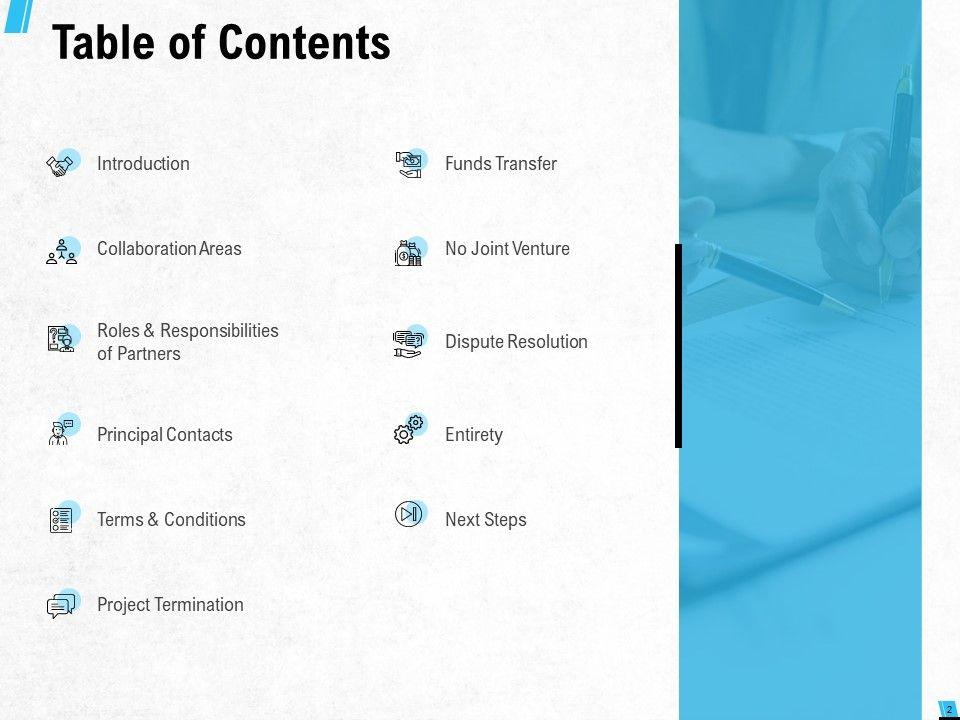 Table of Contents

Introduction

Collaboration Areas

Roles & Responsibilities of Partners

Principal Contacts

Terms & Conditions

Project Termination

Funds Transfer

No Joint Venture

Dispute Resolution

Entirety

Next Steps

2